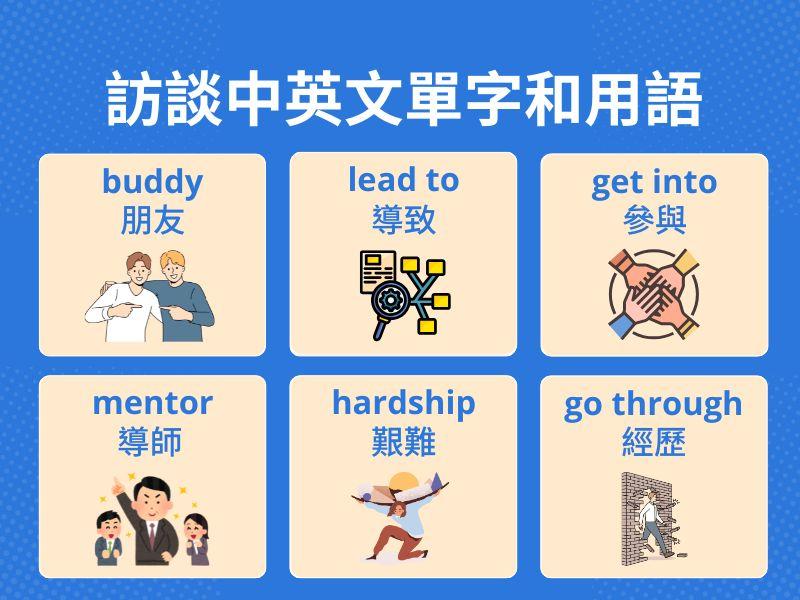 訪談中英文單字和用語

buddy
朋友

lead to
導致

get into
參與

mentor
導師

hardship
艱難

go through
經歷